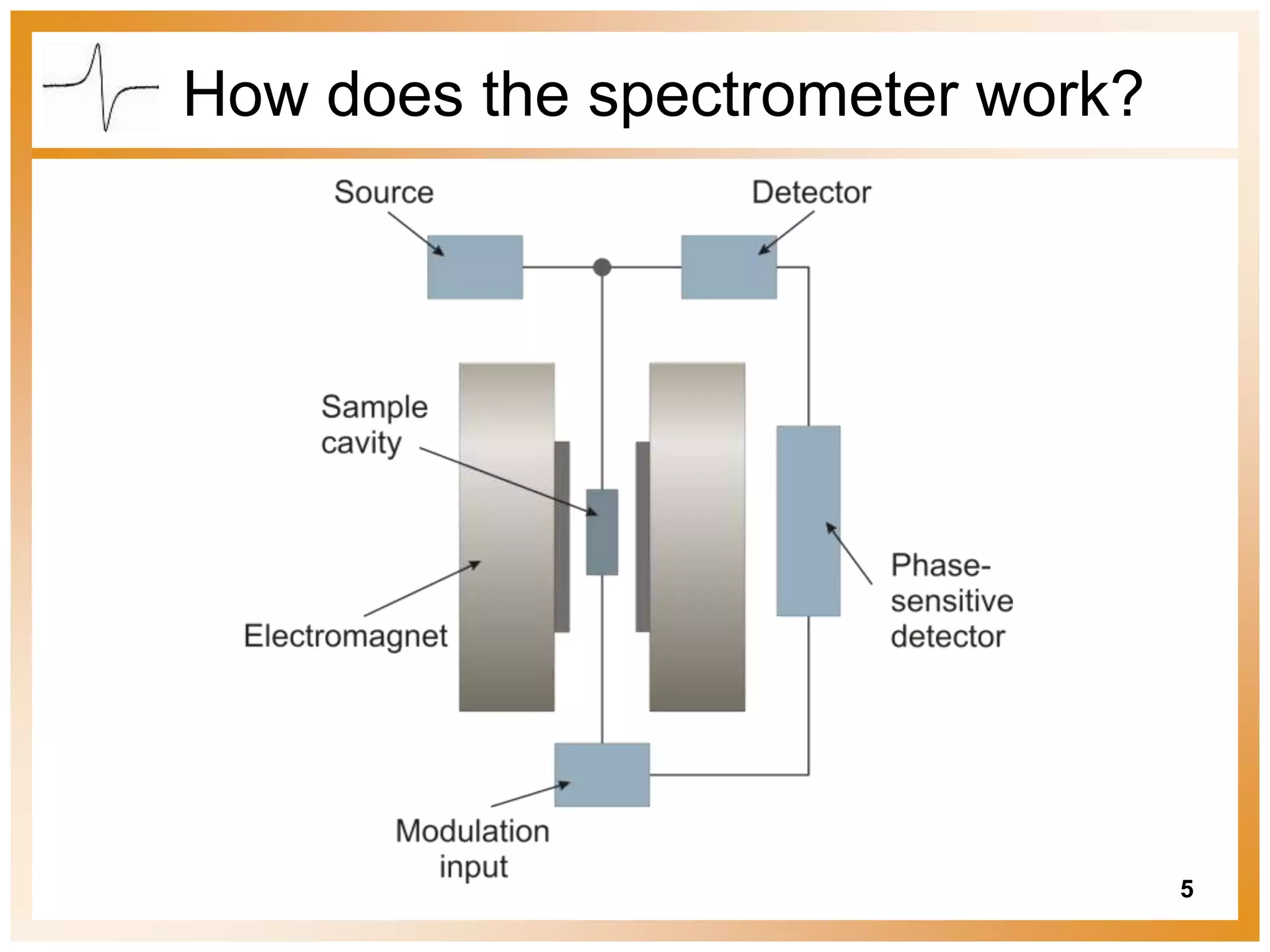 How does the spectrometer work?

Source

Detector

Sample cavity

Electromagnet

Phase-sensitive detector

Modulation input

5